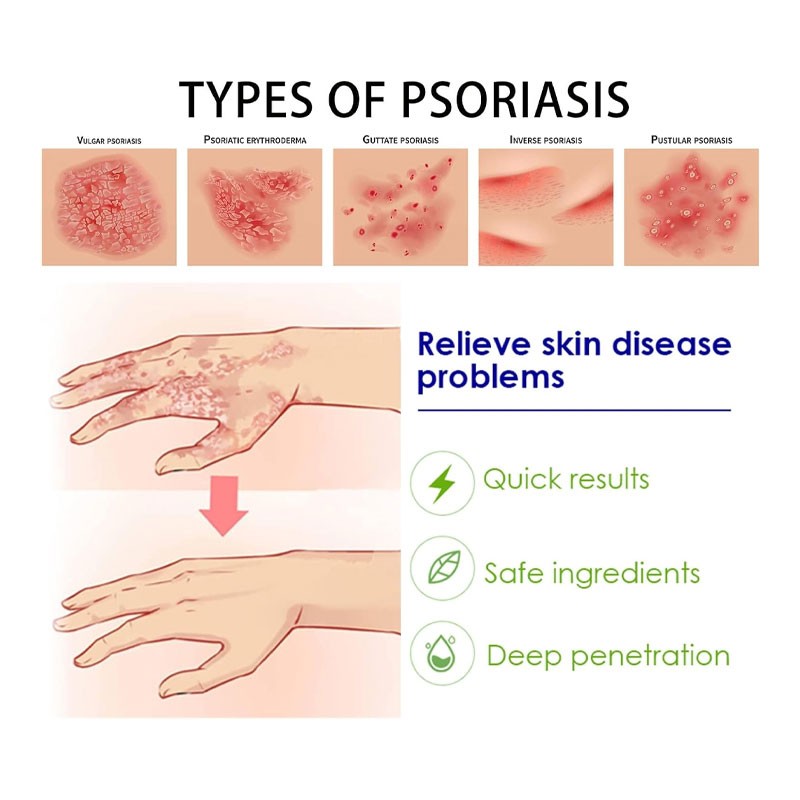 TYPES OF PSORIASIS

VULGAR PSORIASIS

PSORIATIC ERYTHRODERMA

GUTTATE PSORIASIS

INVERSE PSORIASIS

PUSTULAR PSORIASIS

Relieve skin disease problems

Quick results

Safe ingredients

Deep penetration